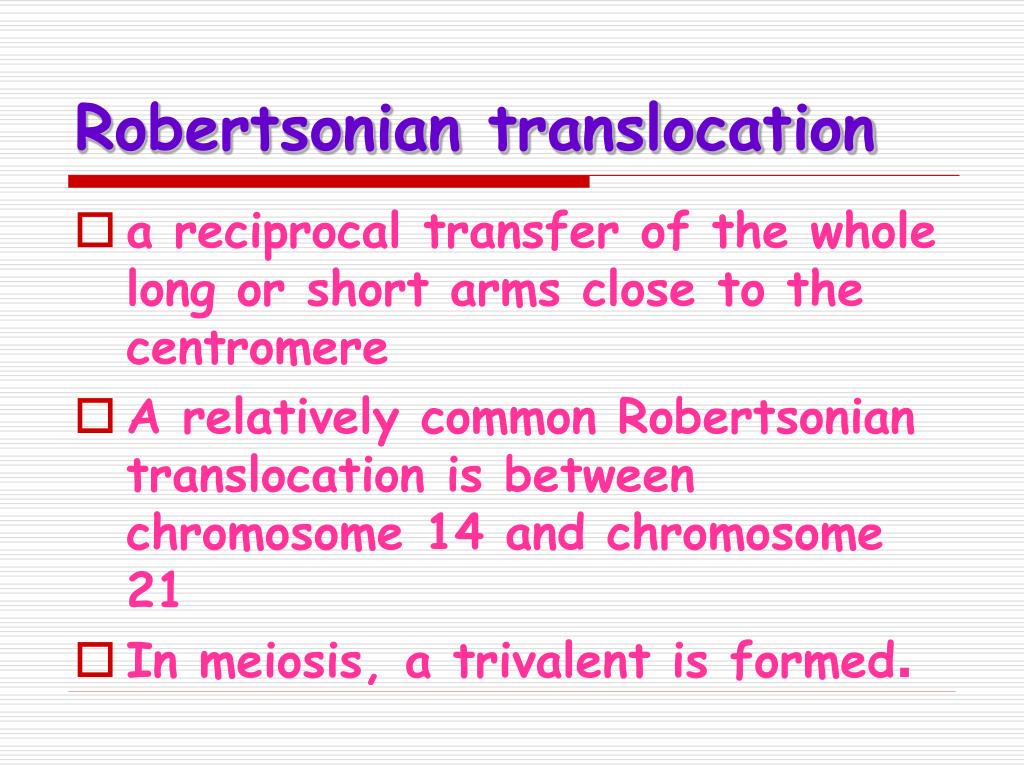 Robertsonian translocation

a reciprocal transfer of the whole long or short arms close to the centromere

A relatively common Robertsonian translocation is between chromosome 14 and chromosome 21

In meiosis, a trivalent is formed.